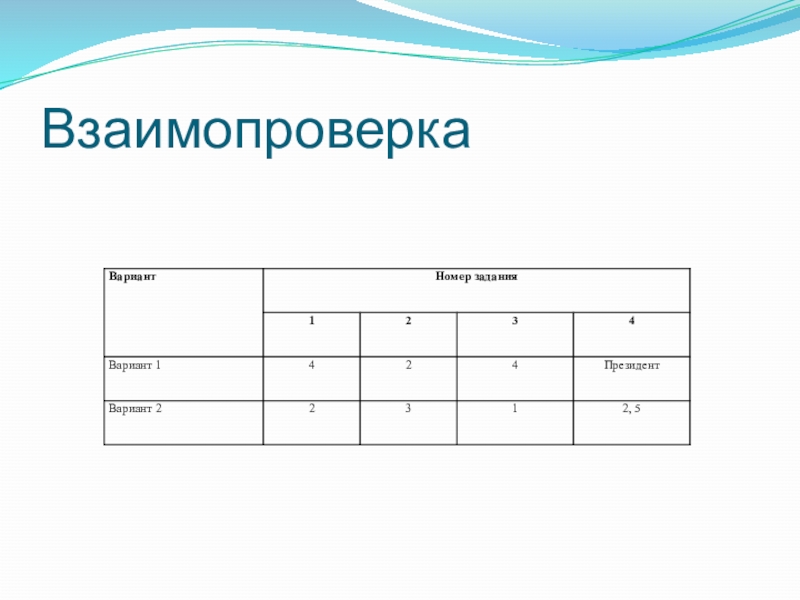 Взаимопроверка

| Вариант | Номер задания | | | |
|---|---|---|---|---|
| | 1 | 2 | 3 | 4 |
| Вариант 1 | 4 | 2 | 4 | Президент |
| Вариант 2 | 2 | 3 | 1 | 2, 5 |